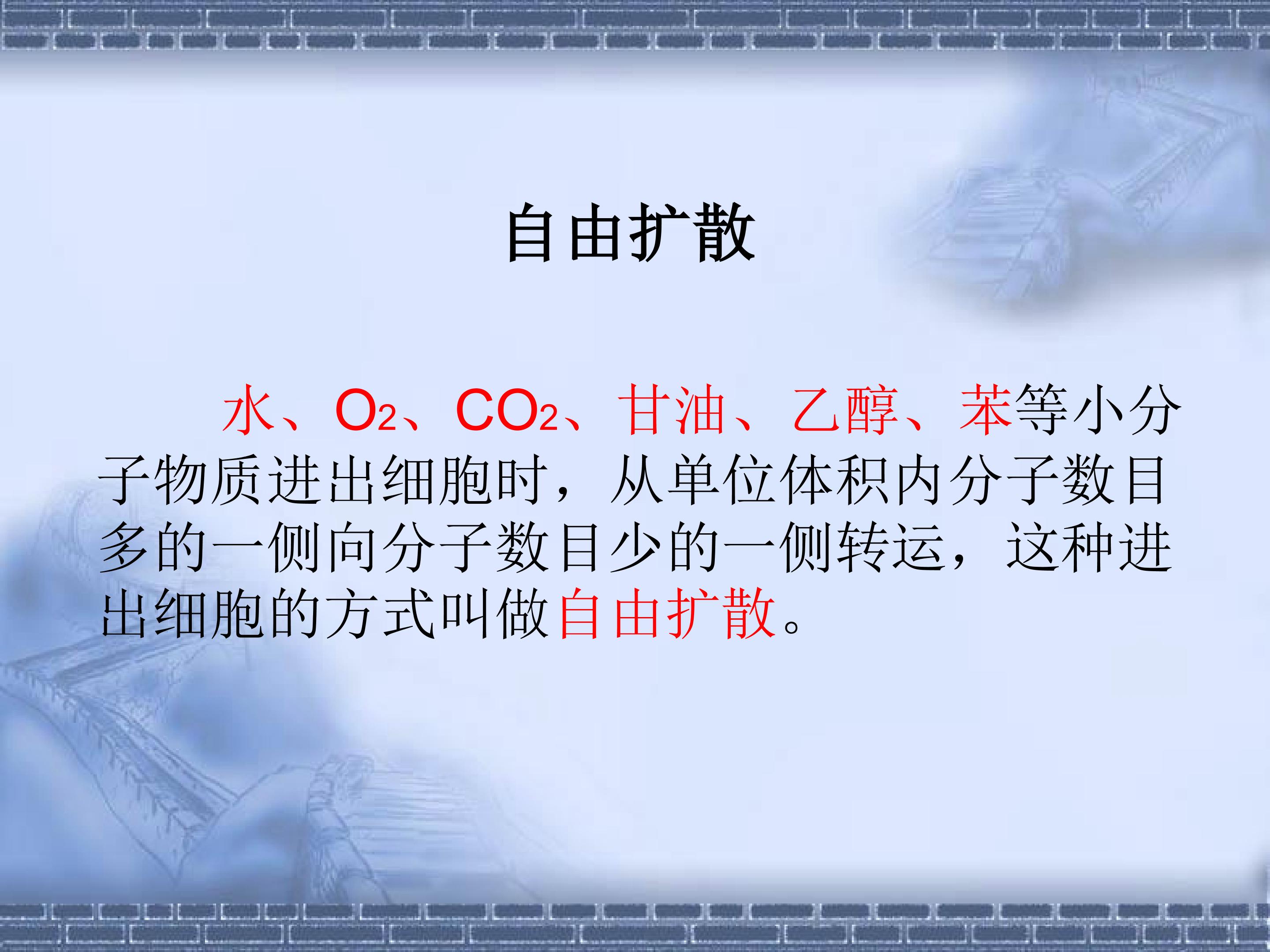 自由扩散

水、$O_2$、$CO_2$、甘油、乙醇、苯等小分子物质进出细胞时，从单位体积内分子数目多的一侧向分子数目少的一侧转运，这种进出细胞的方式叫做自由扩散。